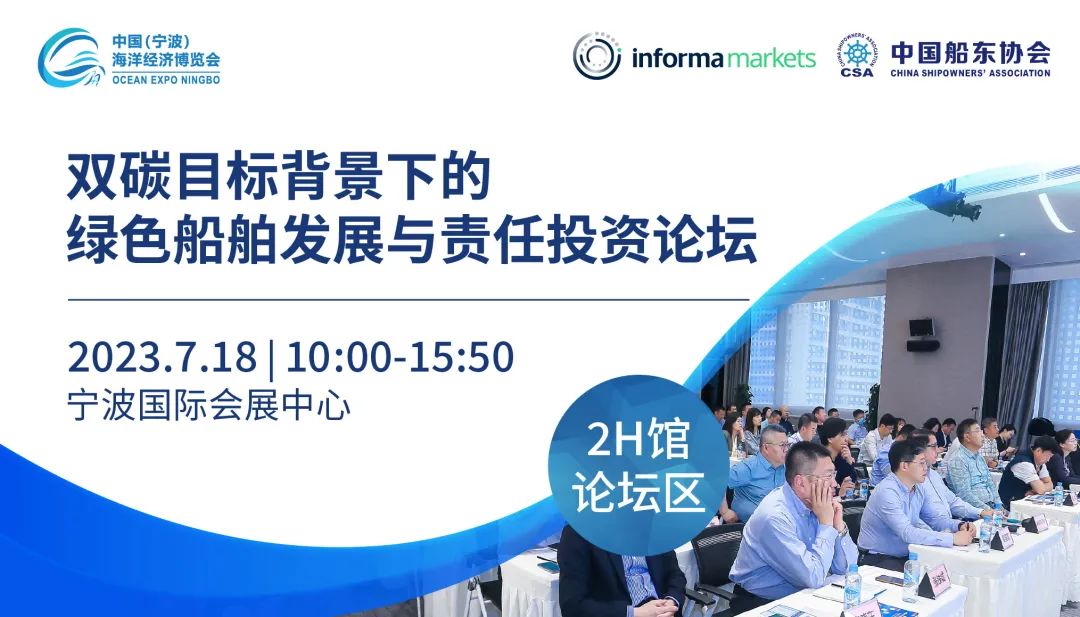 中国(宁波)
海洋经济博览会
OCEAN EXPO NINGBO

informa markets

CHINA SHIPOWNERS' ASSOCIATION
CSA
中国船东协会
CHINA SHIPOWNERS' ASSOCIATION

双碳目标背景下的
绿色船舶发展与责任投资论坛

2023.7.18 | 10:00-15:50
宁波国际会展中心

2H馆
论坛区